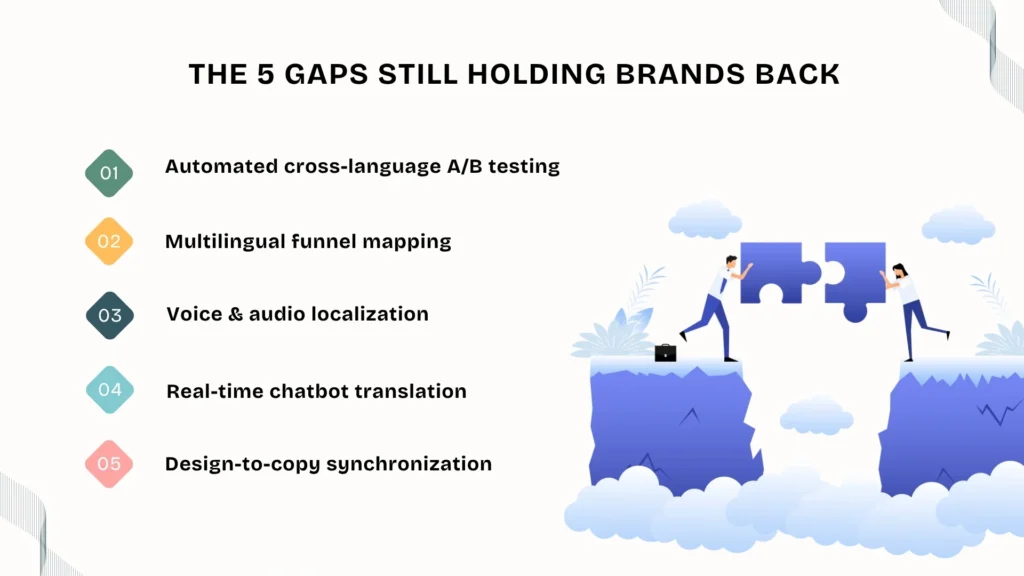 THE 5 GAPS STILL HOLDING BRANDS BACK

01 Automated cross-language A/B testing

02 Multilingual funnel mapping

03 Voice & audio localization

04 Real-time chatbot translation

05 Design-to-copy synchronization